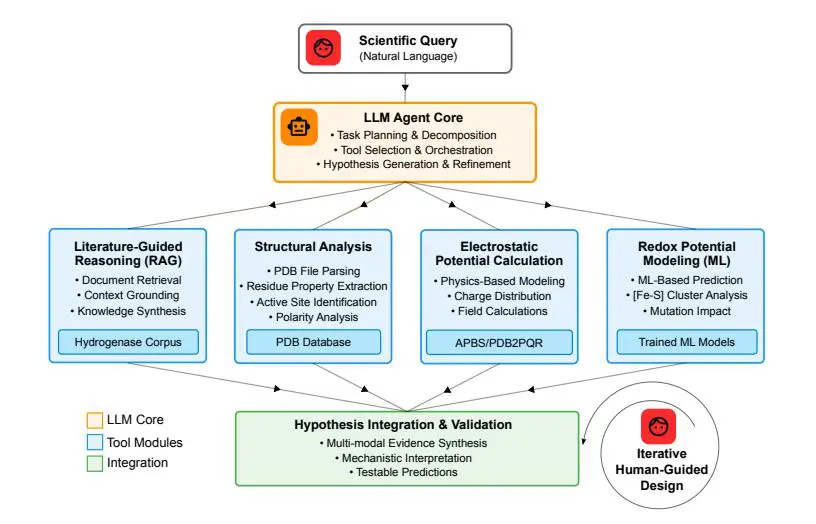 Scientific Query
(Natural Language)

LLM Agent Core
• Task Planning & Decomposition
• Tool Selection & Orchestration
• Hypothesis Generation & Refinement

Literature-Guided Reasoning (RAG)
• Document Retrieval
• Context Grounding
• Knowledge Synthesis
Hydrogenase Corpus

Structural Analysis
• PDB File Parsing
• Residue Property Extraction
• Active Site Identification
• Polarity Analysis
PDB Database

Electrostatic Potential Calculation
• Physics-Based Modeling
• Charge Distribution
• Field Calculations
APBS/PDB2PQR

Redox Potential Modeling (ML)
• ML-Based Prediction
• [Fe-S] Cluster Analysis
• Mutation Impact
Trained ML Models

LLM Core
Tool Modules
Integration

Hypothesis Integration & Validation
• Multi-modal Evidence Synthesis
• Mechanistic Interpretation
• Testable Predictions

Iterative Human-Guided Design